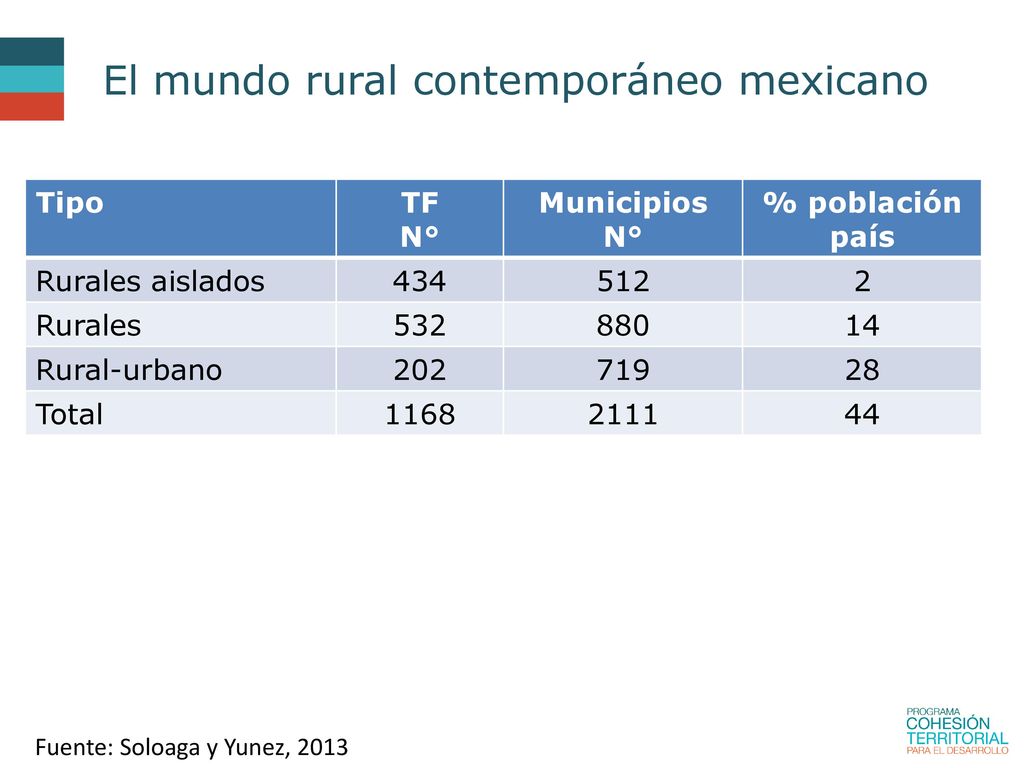 El mundo rural contemporáneo mexicano

| Tipo | TF N° | Municipios N° | % población país |
|---|---|---|---|
| Rurales aislados | 434 | 512 | 2 |
| Rurales | 532 | 880 | 14 |
| Rural-urbano | 202 | 719 | 28 |
| Total | 1168 | 2111 | 44 |

Fuente: Soloaga y Yunez, 2013

PROGRAMA
COHESIÓN
TERRITORIAL
PARA EL DESARROLLO